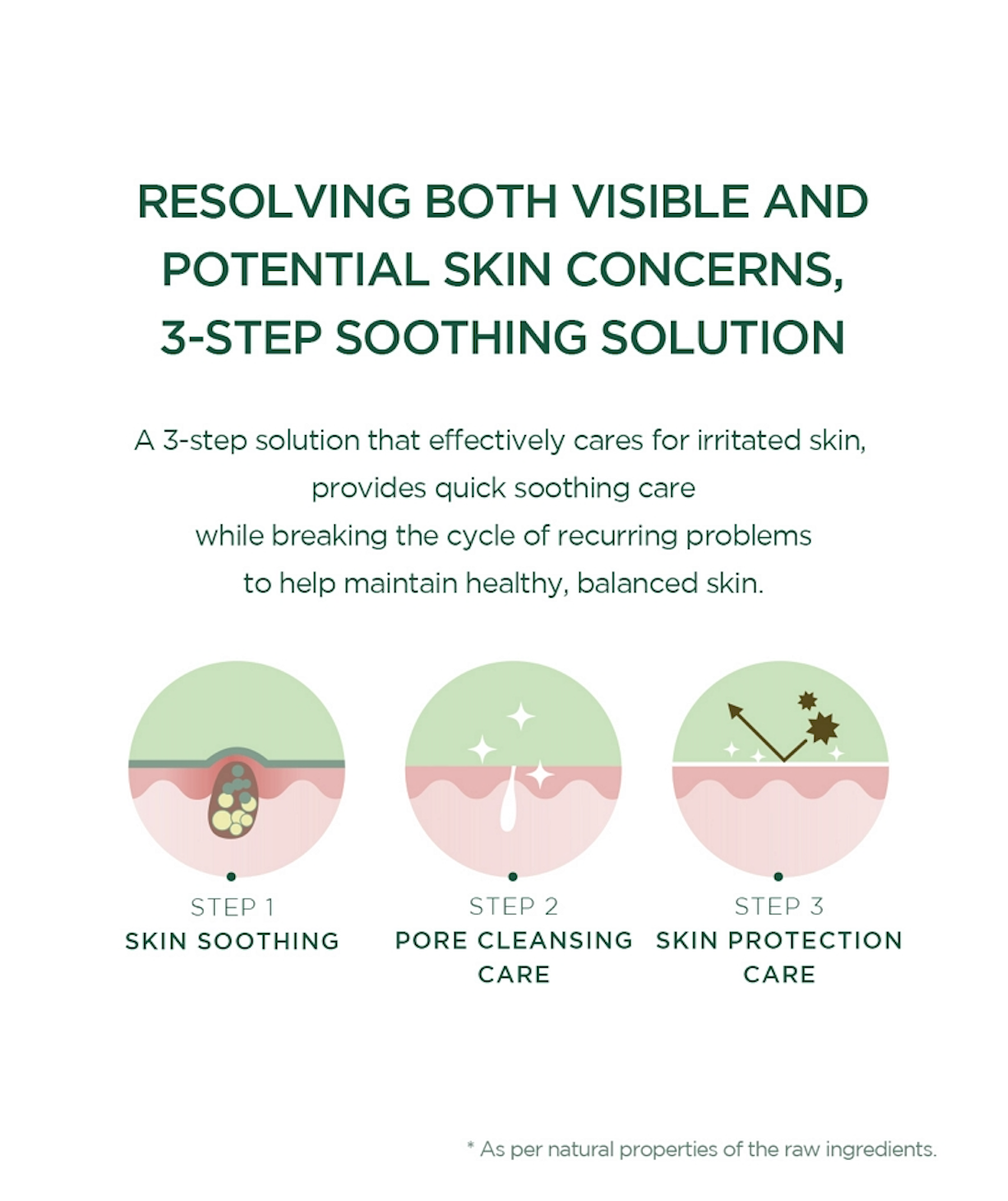 RESOLVING BOTH VISIBLE AND POTENTIAL SKIN CONCERNS, 3-STEP SOOTHING SOLUTION

A 3-step solution that effectively cares for irritated skin, provides quick soothing care while breaking the cycle of recurring problems to help maintain healthy, balanced skin.

STEP 1
SKIN SOOTHING

STEP 2
PORE CLEANSING CARE

STEP 3
SKIN PROTECTION CARE

* As per natural properties of the raw ingredients.